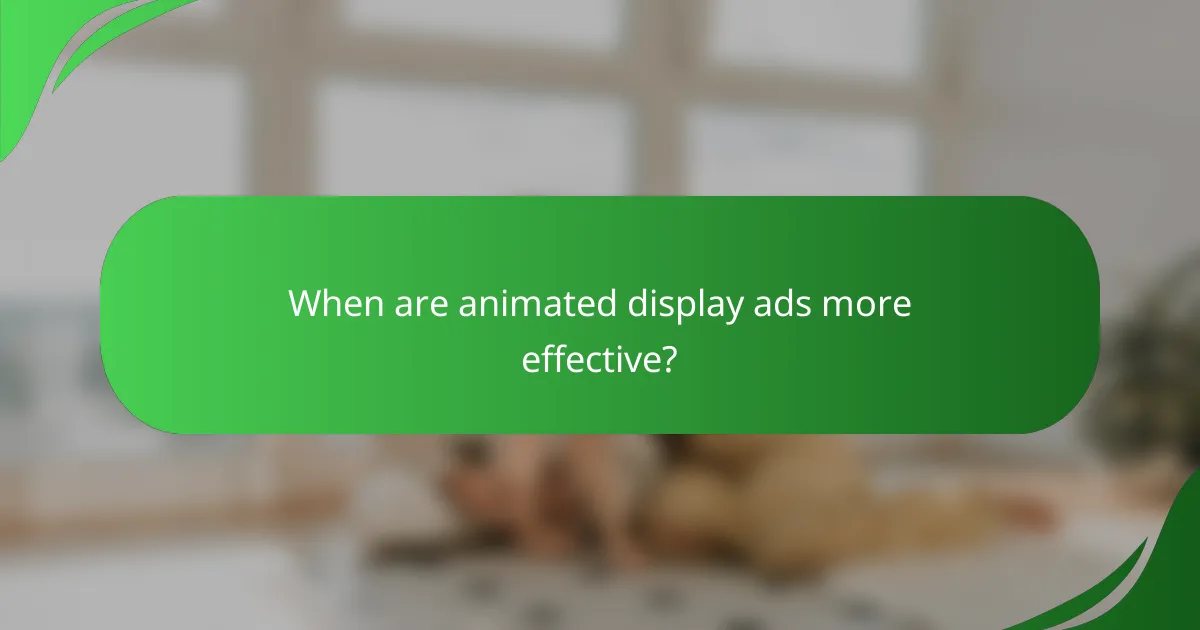 When are animated display ads more effective?